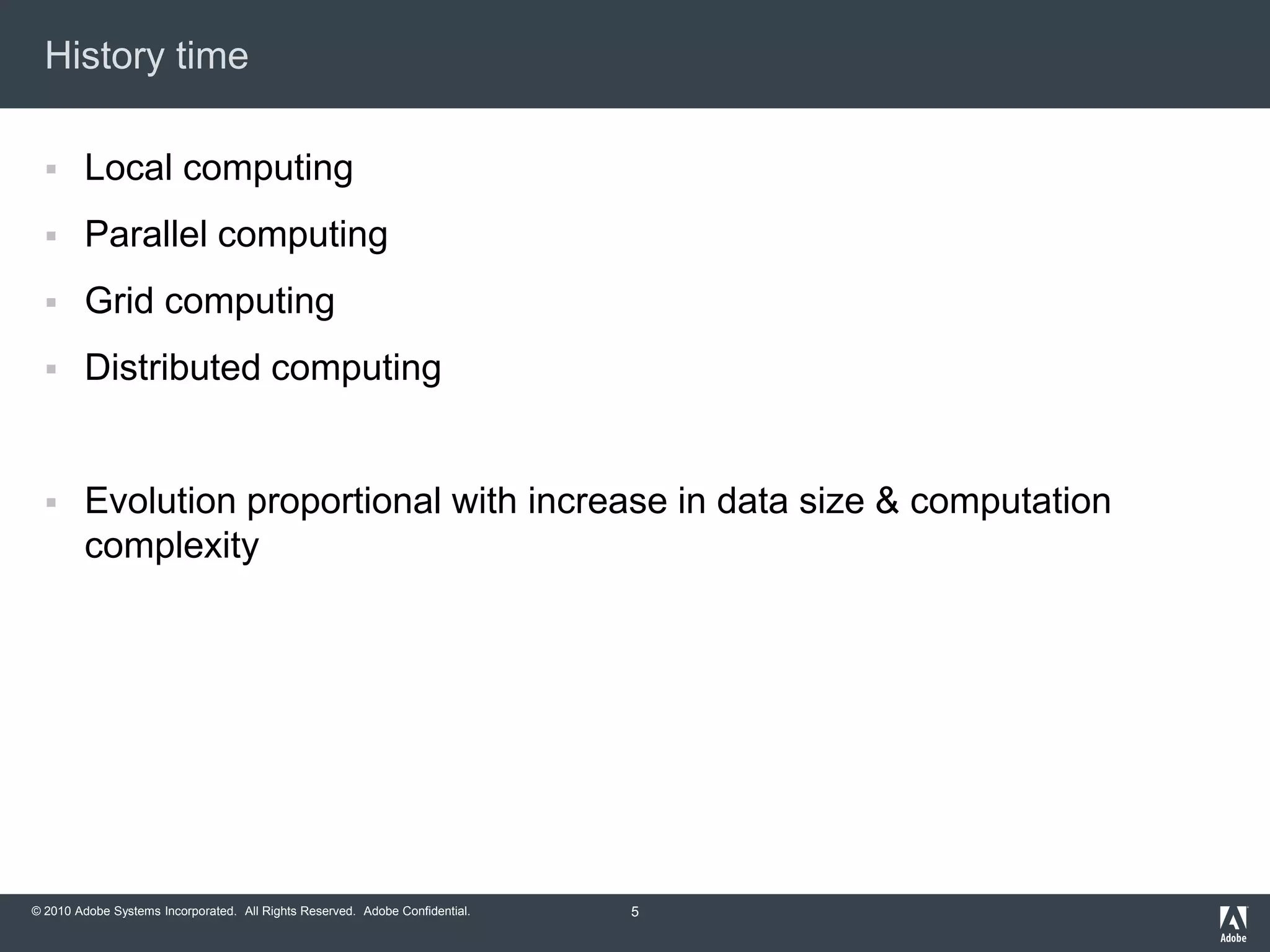 History time

▪ Local computing
▪ Parallel computing
▪ Grid computing
▪ Distributed computing

▪ Evolution proportional with increase in data size & computation complexity

© 2010 Adobe Systems Incorporated. All Rights Reserved. Adobe Confidential.

5

Adobe